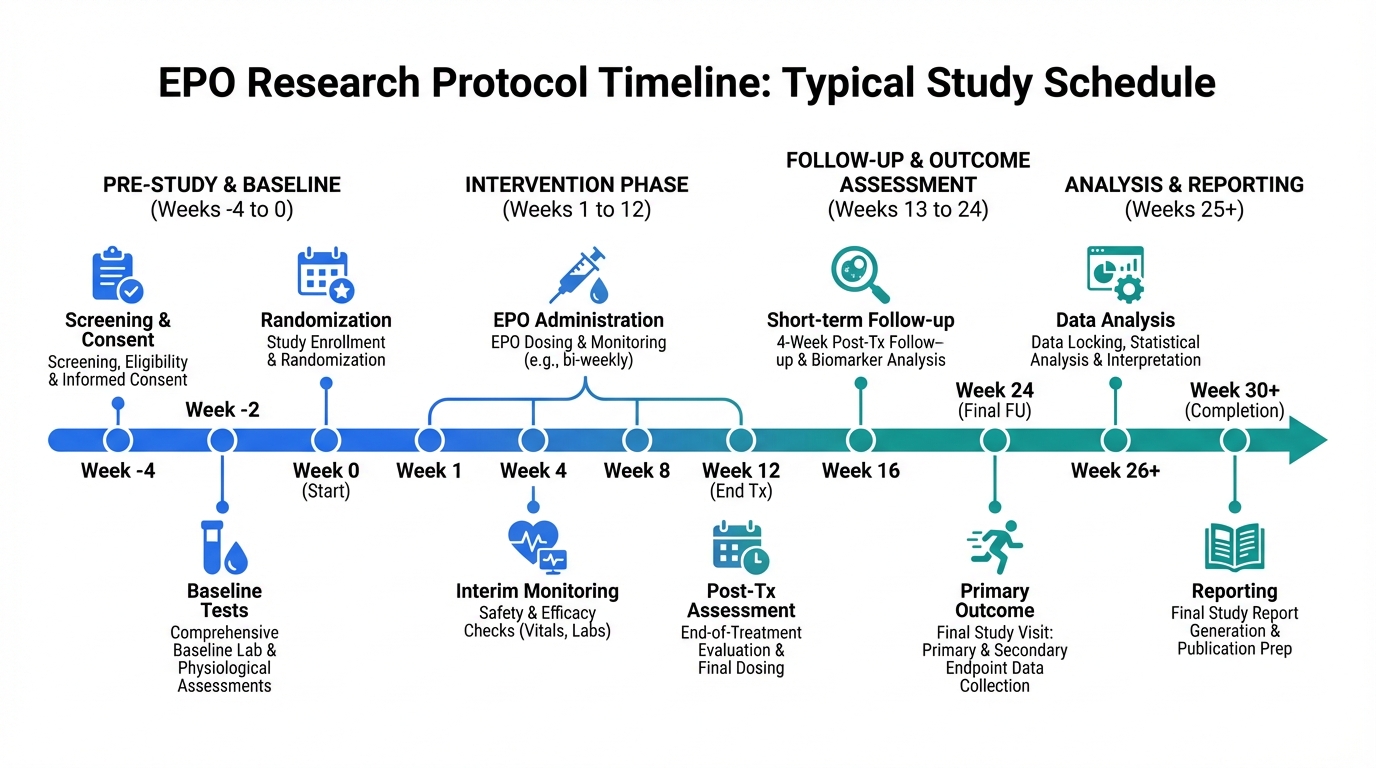 EPO Research Protocol Timeline: Typical Study Schedule

PRE-STUDY & BASELINE
(Weeks -4 to 0)

INTERVENTION PHASE
(Weeks 1 to 12)

FOLLOW-UP & OUTCOME ASSESSMENT
(Weeks 13 to 24)

ANALYSIS & REPORTING
(Weeks 25+)

Screening & Consent
Screening, Eligibility & Informed Consent

Randomization
Study Enrollment & Randomization

EPO Administration
EPO Dosing & Monitoring (e.g., bi-weekly)

Short-term Follow-up
4-Week Post-Tx Follow–up & Biomarker Analysis

Data Analysis
Data Locking, Statistical Analysis & Interpretation

Week -2

Week 24
(Final FU)

Week 30+
(Completion)

Week -4

Week 0
(Start)

Week 1

Week 4

Week 8

Week 12
(End Tx)

Week 16

Week 26+

Baseline Tests
Comprehensive Baseline Lab & Physiological Assessments

Interim Monitoring
Safety & Efficacy Checks (Vitals, Labs)

Post-Tx Assessment
End-of-Treatment Evaluation & Final Dosing

Primary Outcome
Final Study Visit: Primary & Secondary Endpoint Data Collection

Reporting
Final Study Report Generation & Publication Prep